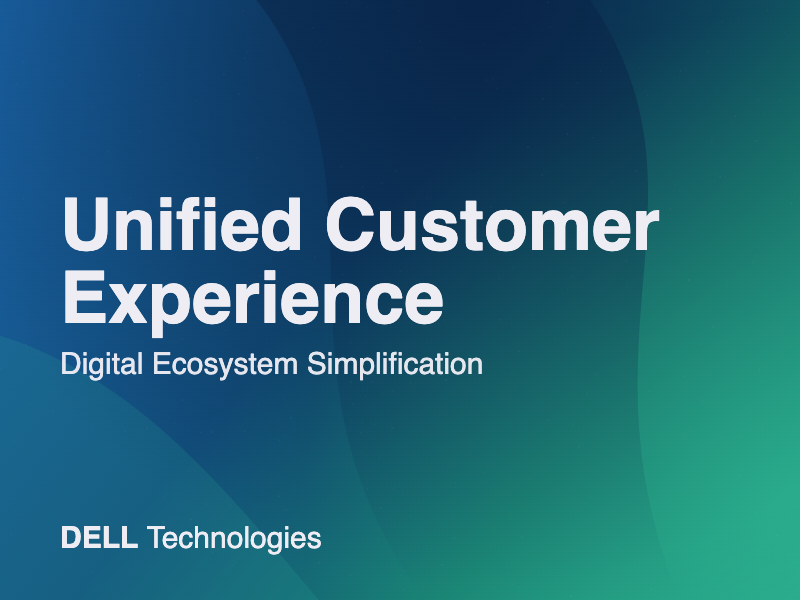 Unified Customer Experience

Digital Ecosystem Simplification

DELL Technologies